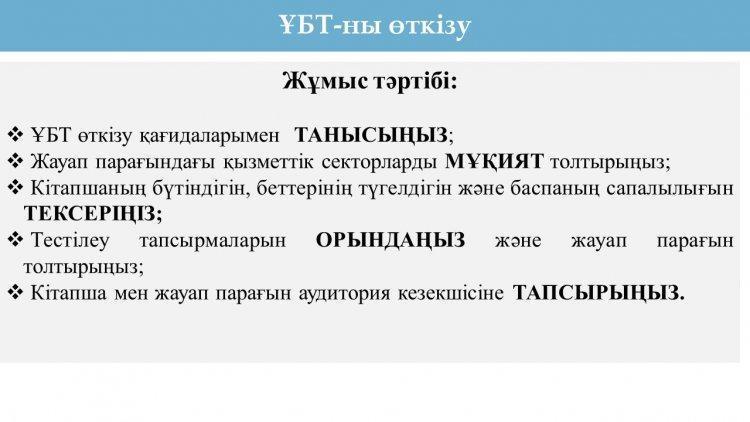 ҰБТ-ны өткізу

Жұмыс тәртібі:

❖ ҰБТ өткізу қағидаларымен ТАНЫСЫҢЫЗ;
❖ Жауап парағындағы қызметтік секторларды МҰҚИЯТ толтырыңыз;
❖ Кітапшаның бүтіндігін, беттерінің түгелдігін және баспаның сапалылығын ТЕКСЕРІҢІЗ;
❖ Тестілеу тапсырмаларын ОРЫНДАҢЫЗ және жауап парағын толтырыңыз;
❖ Кітапша мен жауап парағын аудитория кезекшісіне ТАПСЫРЫҢЫЗ.